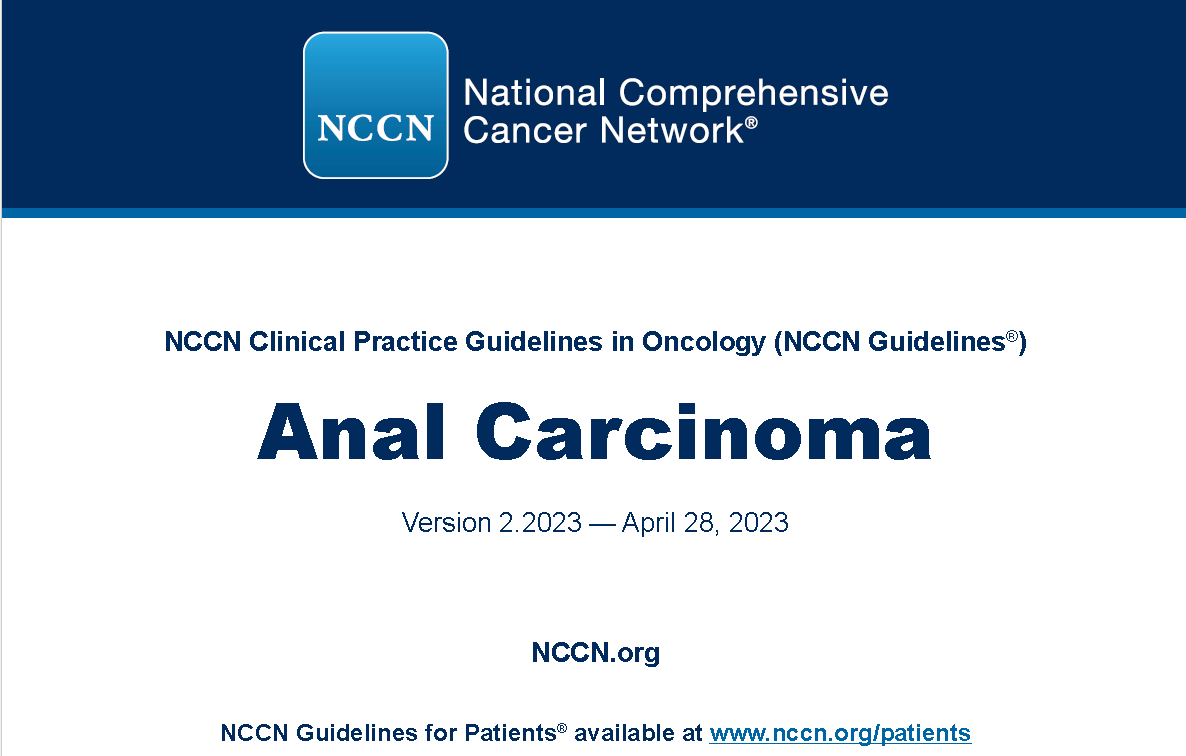 NCCN

National Comprehensive Cancer Network®

NCCN Clinical Practice Guidelines in Oncology (NCCN Guidelines®)

Anal Carcinoma

Version 2.2023 — April 28, 2023

NCCN.org

NCCN Guidelines for Patients® available at www.nccn.org/patients